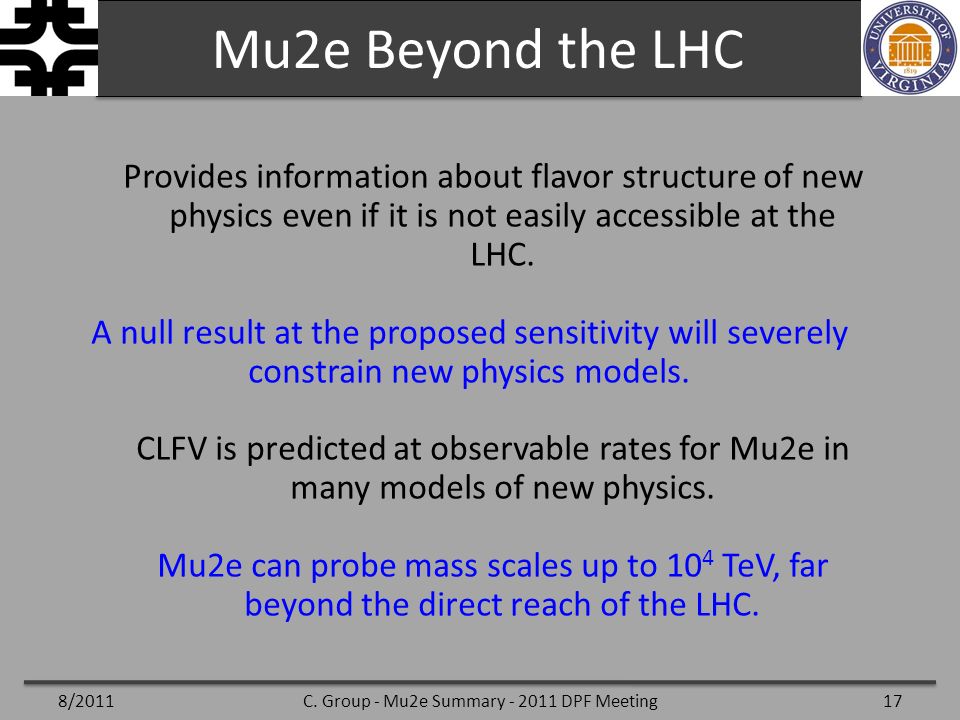 UNIVERSITY OF VIRGINIA
1819

Mu2e Beyond the LHC

Provides information about flavor structure of new physics even if it is not easily accessible at the LHC.

A null result at the proposed sensitivity will severely constrain new physics models.

CLFV is predicted at observable rates for Mu2e in many models of new physics.

Mu2e can probe mass scales up to $10^4$ TeV, far beyond the direct reach of the LHC.

8/2011 C. Group - Mu2e Summary - 2011 DPF Meeting 17